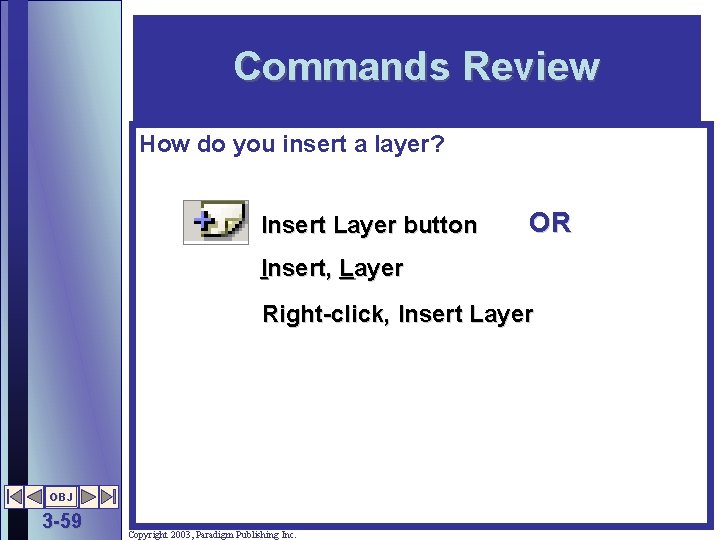 Commands Review

How do you insert a layer?

Insert Layer button

OR

Insert, Layer

Right-click, Insert Layer

OBJ

3-59

Copyright 2003, Paradigm Publishing Inc.